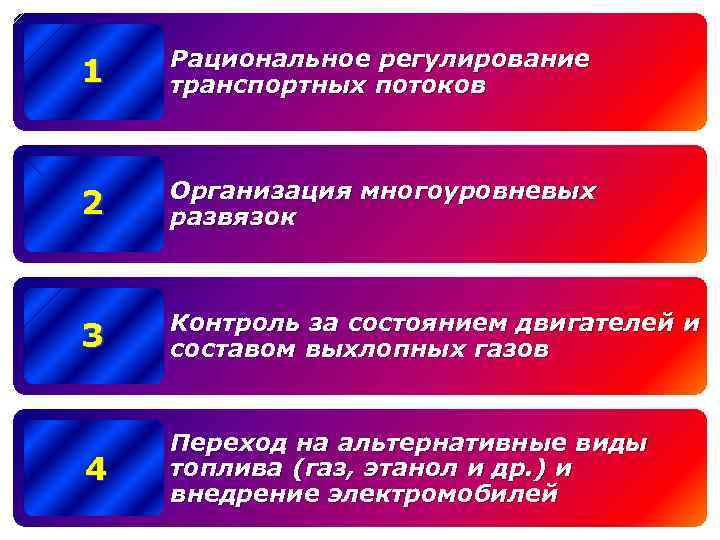 1

Рациональное регулирование транспортных потоков

2

Организация многоуровневых развязок

3

Контроль за состоянием двигателей и составом выхлопных газов

4

Переход на альтернативные виды топлива (газ, этанол и др.) и внедрение электромобилей